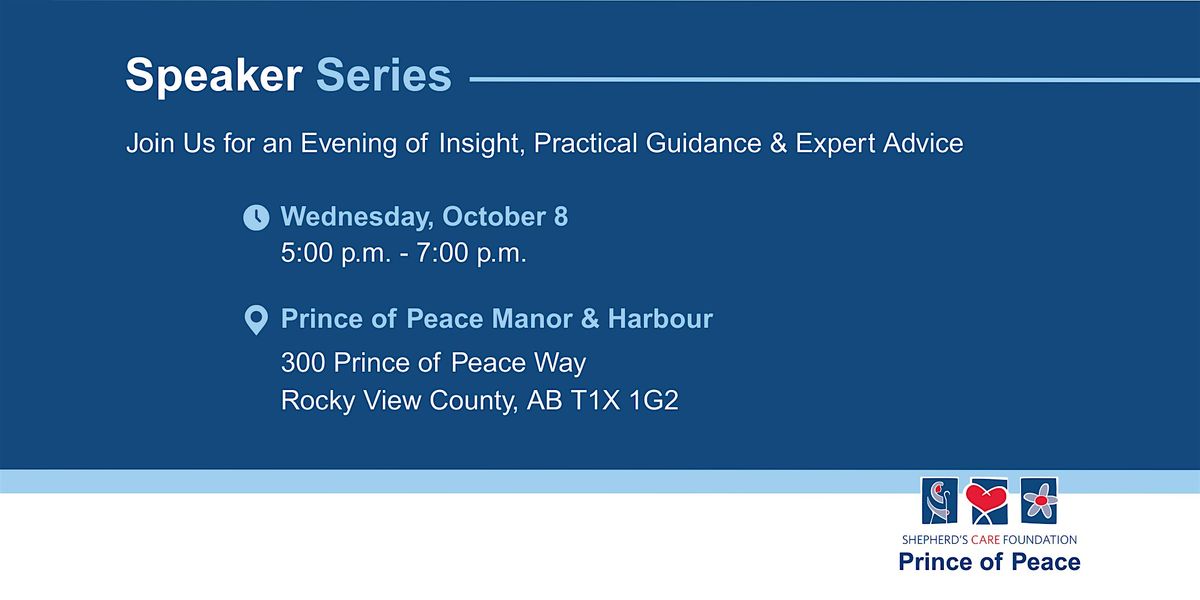 Speaker Series

Join Us for an Evening of Insight, Practical Guidance & Expert Advice

Wednesday, October 8
5:00 p.m. - 7:00 p.m.

Prince of Peace Manor & Harbour
300 Prince of Peace Way
Rocky View County, AB T1X 1G2

SHEPHERD'S CARE FOUNDATION
Prince of Peace